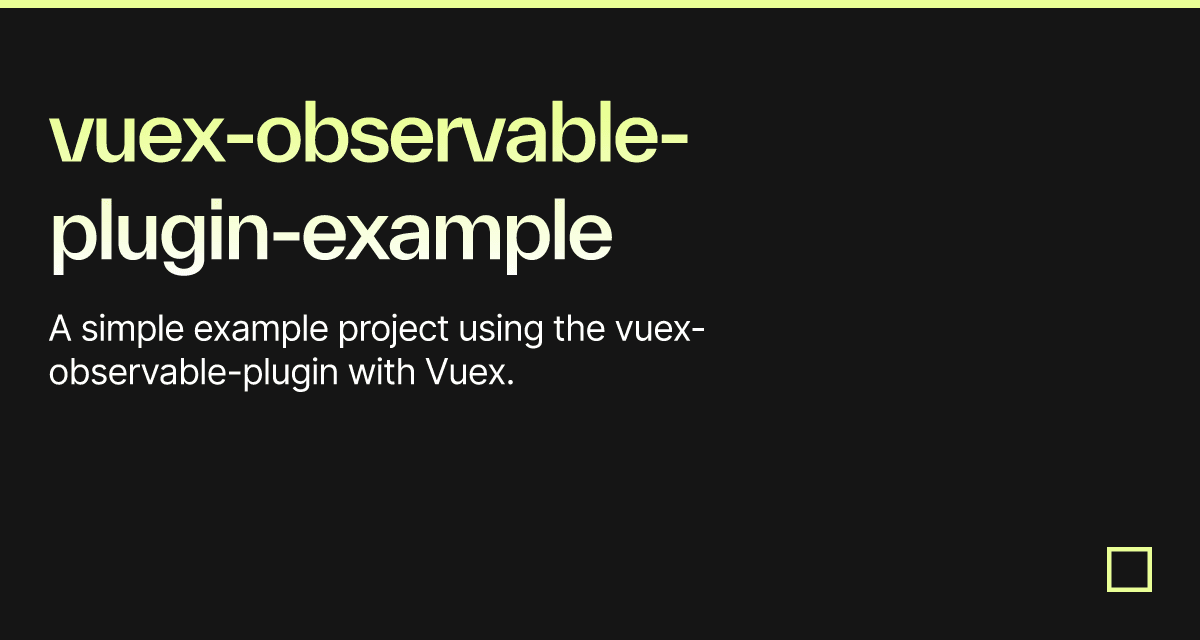 vuex-observable-plugin-example

A simple example project using the vuex-observable-plugin with Vuex.